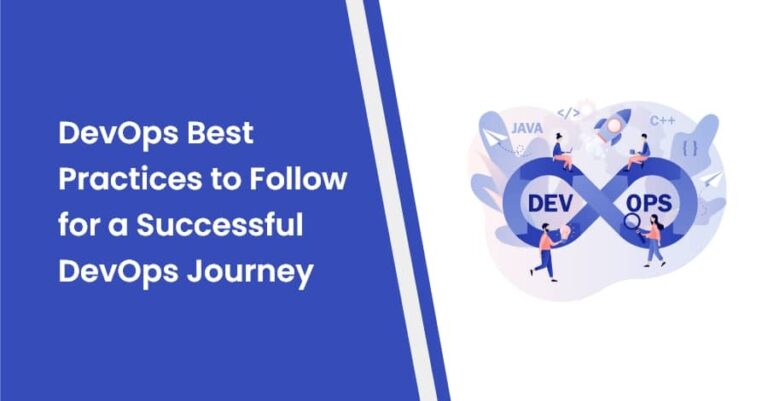 DevOps Best Practices to Follow for a Successful DevOps Journey

JAVA
</>
C++
{ }
DEV
OPS